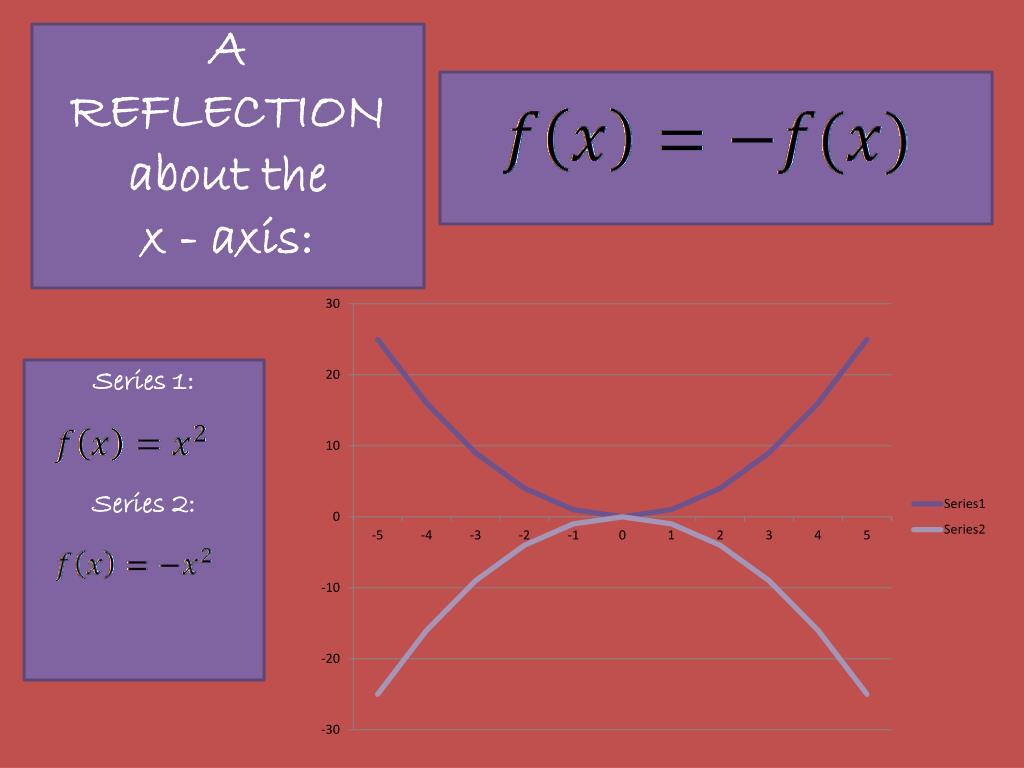 A REFLECTION about the x - axis:

$f(x) = -f(x)$

Series 1:

$f(x) = x^2$

Series 2:

$f(x) = -x^2$

30
20
10
0
-10
-20
-30

-5 -4 -3 -2 -1 0 1 2 3 4 5

Series1
Series2